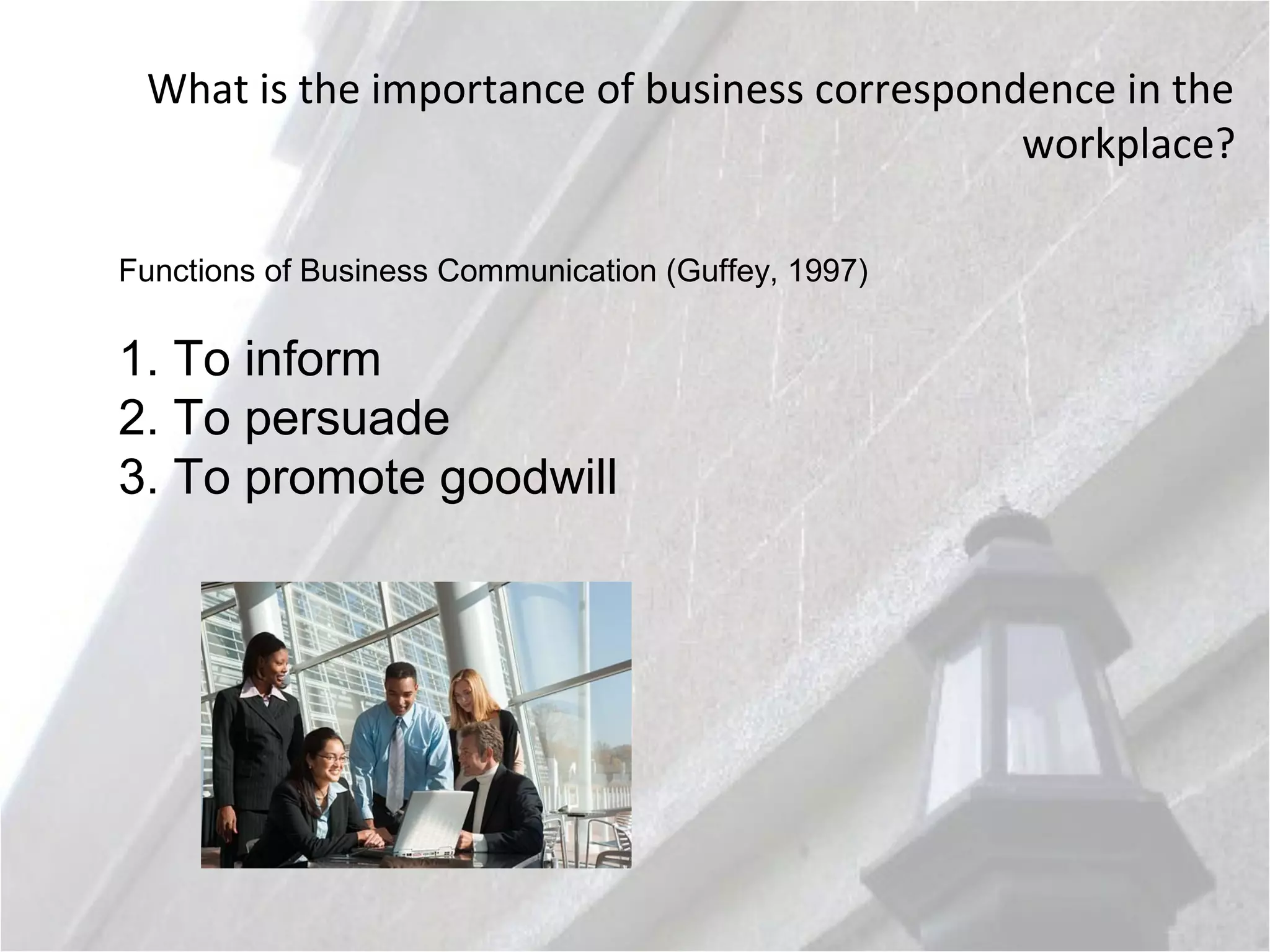 What is the importance of business correspondence in the workplace?

Functions of Business Communication (Guffey, 1997)

1. To inform
2. To persuade
3. To promote goodwill